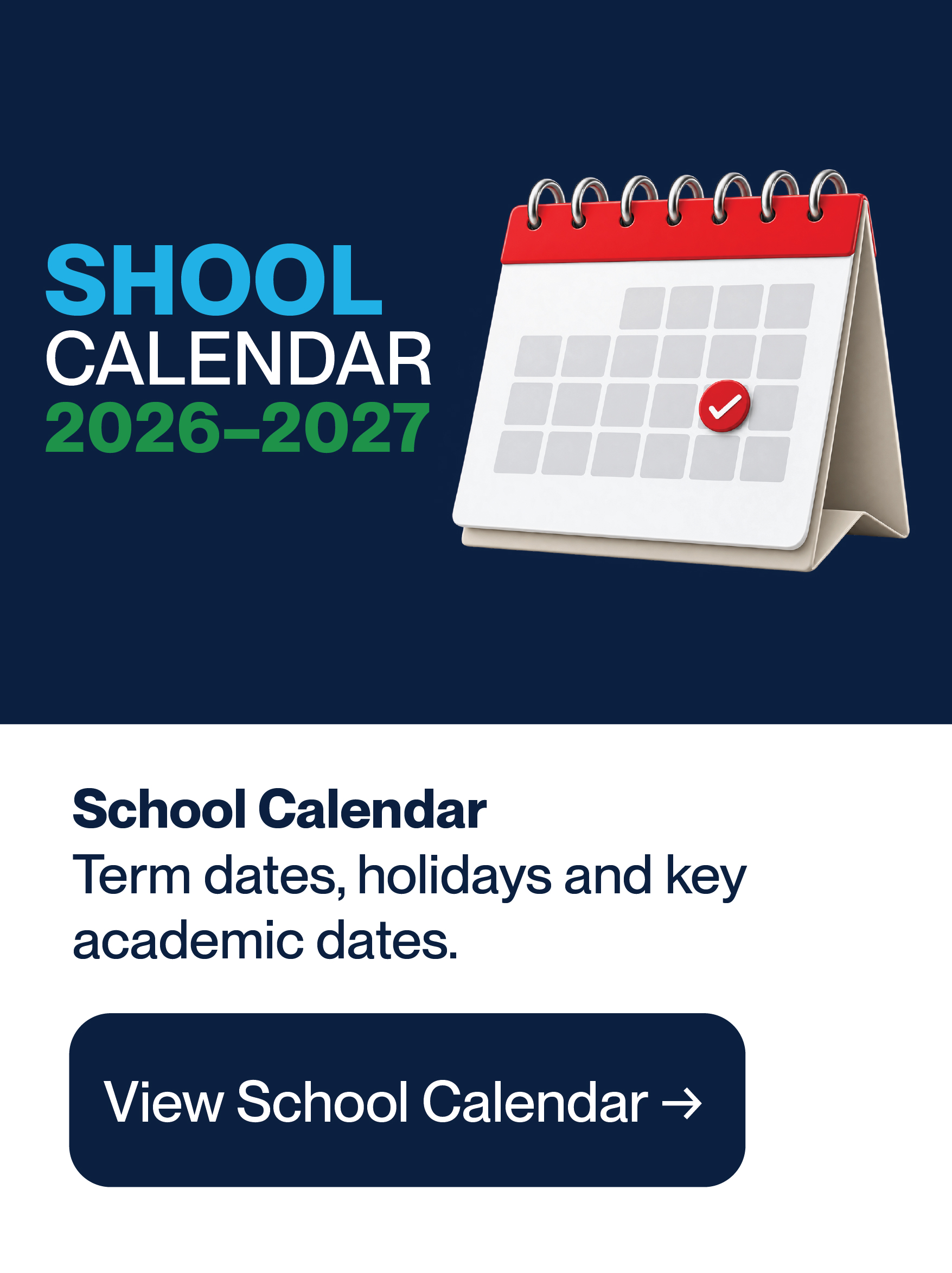 SHOOL
CALENDAR
2026–2027

School Calendar
Term dates, holidays and key academic dates.

View School Calendar →